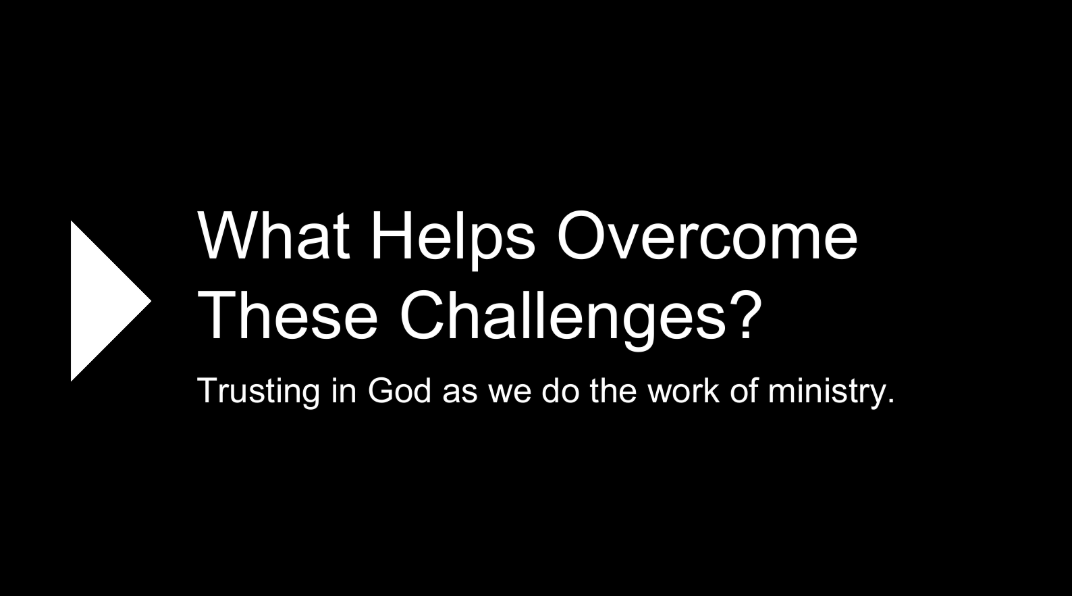 What Helps Overcome These Challenges?

Trusting in God as we do the work of ministry.